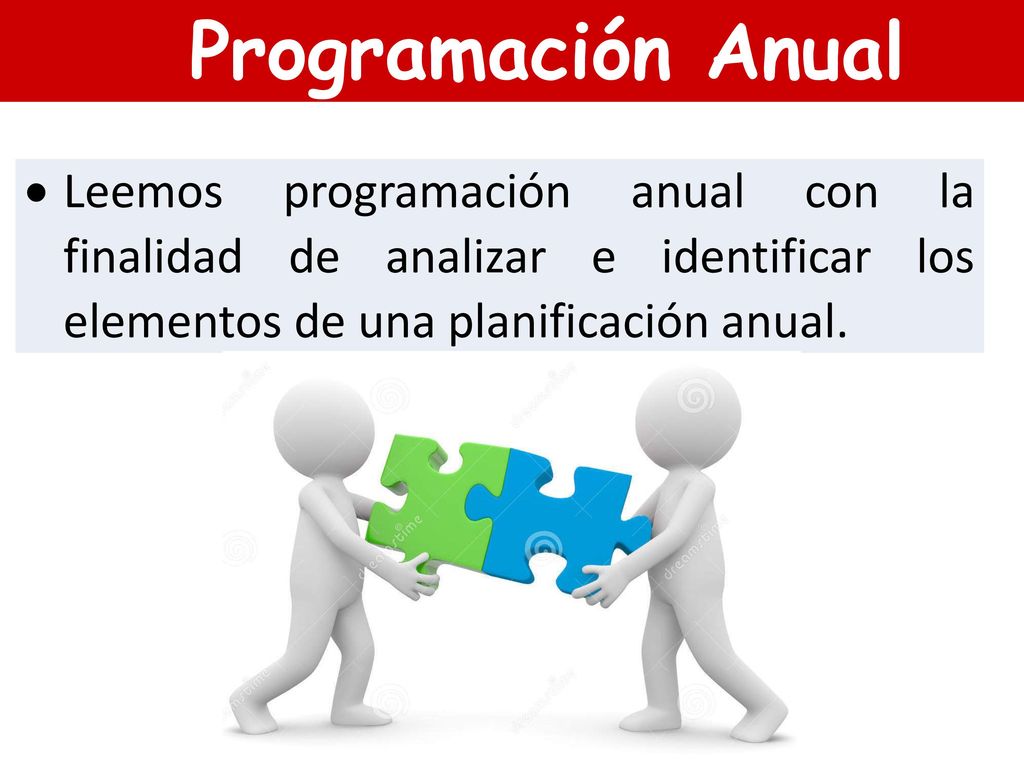 Programación Anual

• Leemos programación anual con la finalidad de analizar e identificar los elementos de una planificación anual.

dreamstime